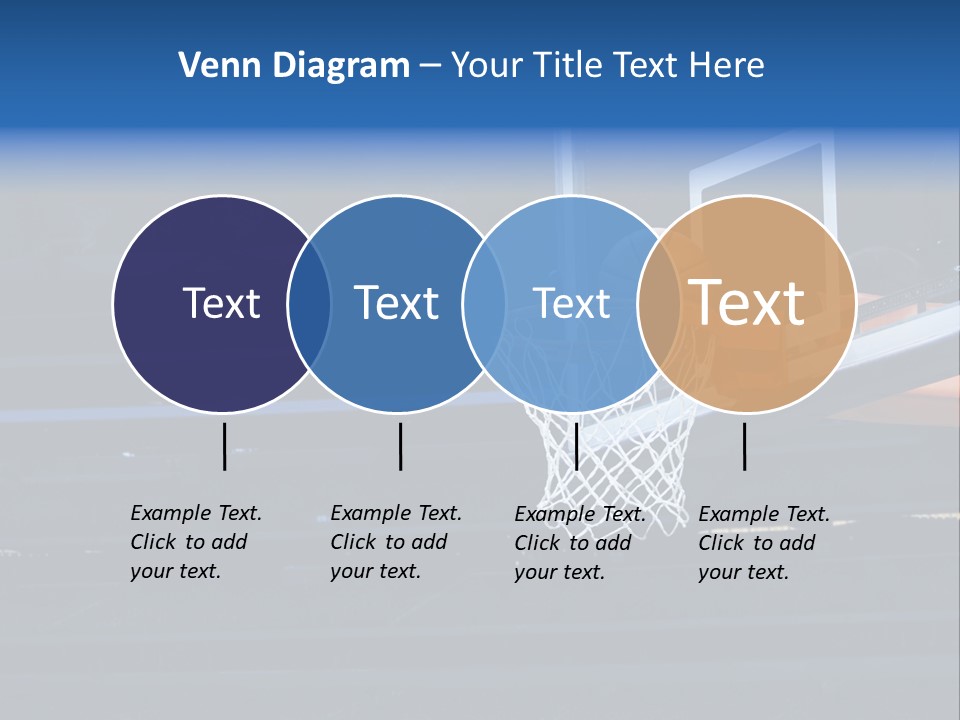 Venn Diagram – Your Title Text Here

Text

Text

Text

Text

Example Text. Click to add your text.

Example Text. Click to add your text.

Example Text. Click to add your text.

Example Text. Click to add your text.